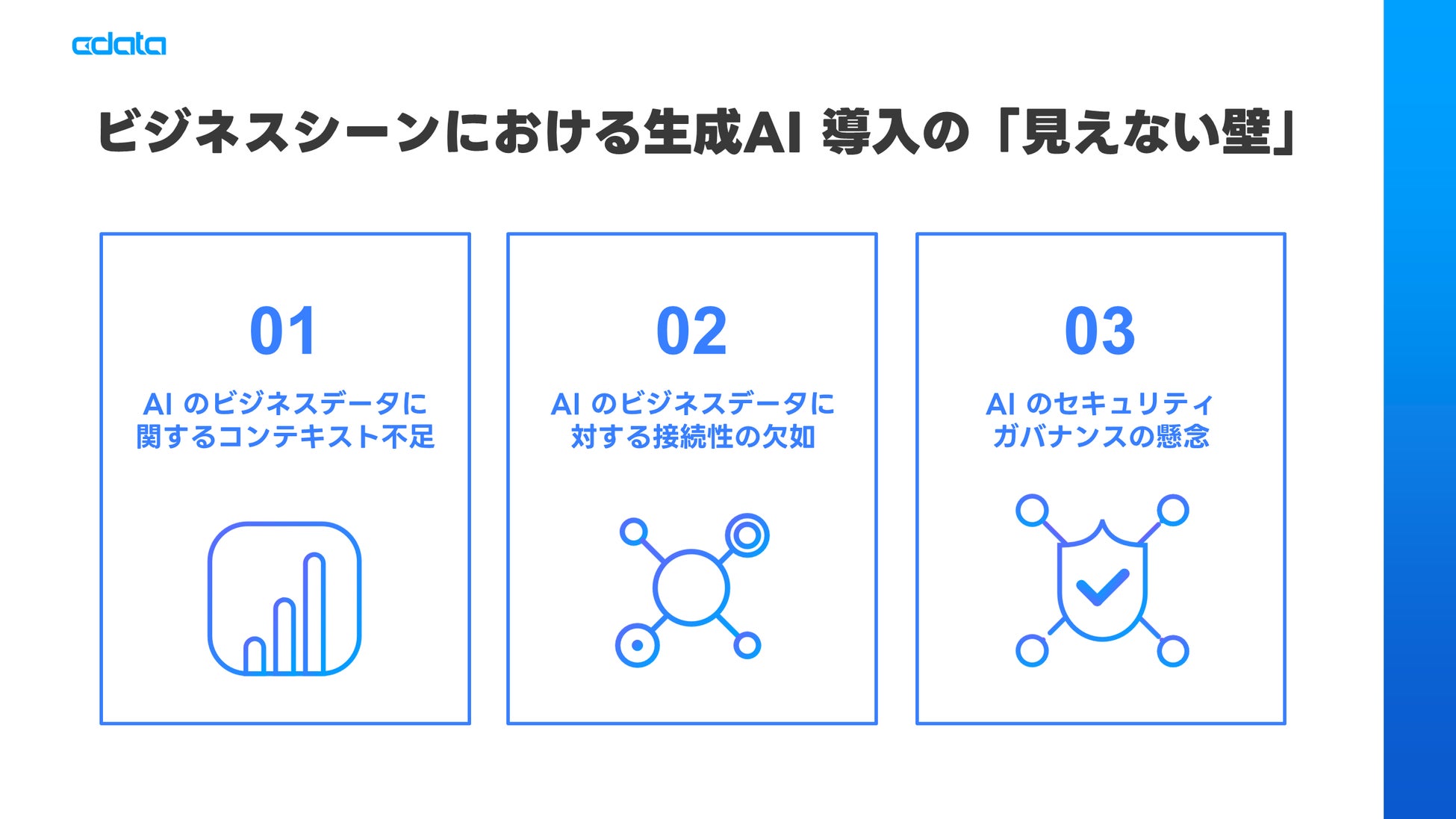 cdata

ビジネスシーンにおける生成AI 導入の「見えない壁」

01

AI のビジネスデータに関するコンテキスト不足

02

AI のビジネスデータに対する接続性の欠如

03

AI のセキュリティガバナンスの懸念